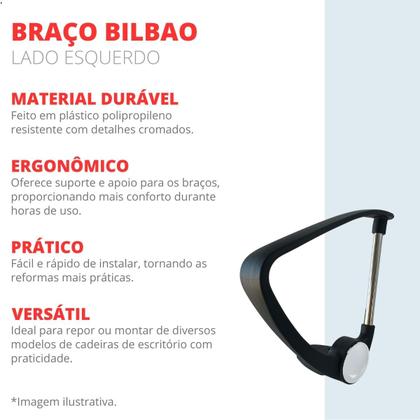 BRAÇO BILBAO
LADO ESQUERDO

MATERIAL DURÁVEL
Feito em plástico polipropileno resistente com detalhes cromados.

ERGONÔMICO
Oferece suporte e apoio para os braços, proporcionando mais conforto durante horas de uso.

PRÁTICO
Fácil e rápido de instalar, tornando as reformas mais práticas.

VERSÁTIL
Ideal para repor ou montar de diversos modelos de cadeiras de escritório com praticidade.

*Imagem ilustrativa.